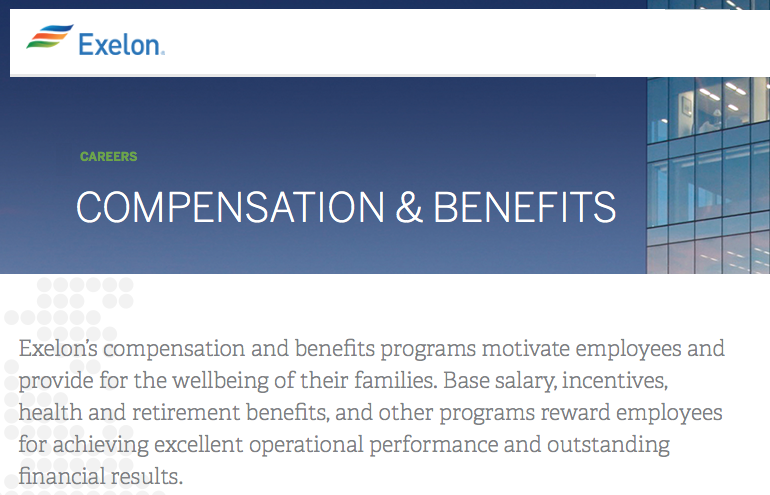 Exelon.

CAREERS

COMPENSATION & BENEFITS

Exelon's compensation and benefits programs motivate employees and provide for the wellbeing of their families. Base salary, incentives, health and retirement benefits, and other programs reward employees for achieving excellent operational performance and outstanding financial results.